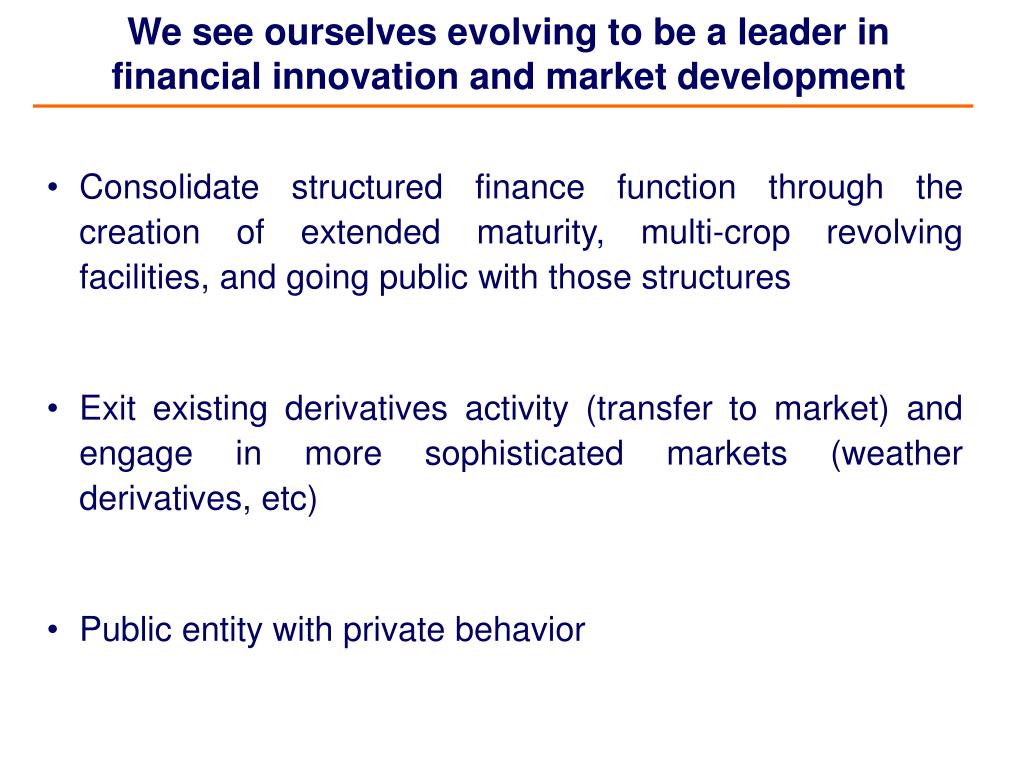 We see ourselves evolving to be a leader in financial innovation and market development

• Consolidate structured finance function through the creation of extended maturity, multi-crop revolving facilities, and going public with those structures

• Exit existing derivatives activity (transfer to market) and engage in more sophisticated markets (weather derivatives, etc)

• Public entity with private behavior